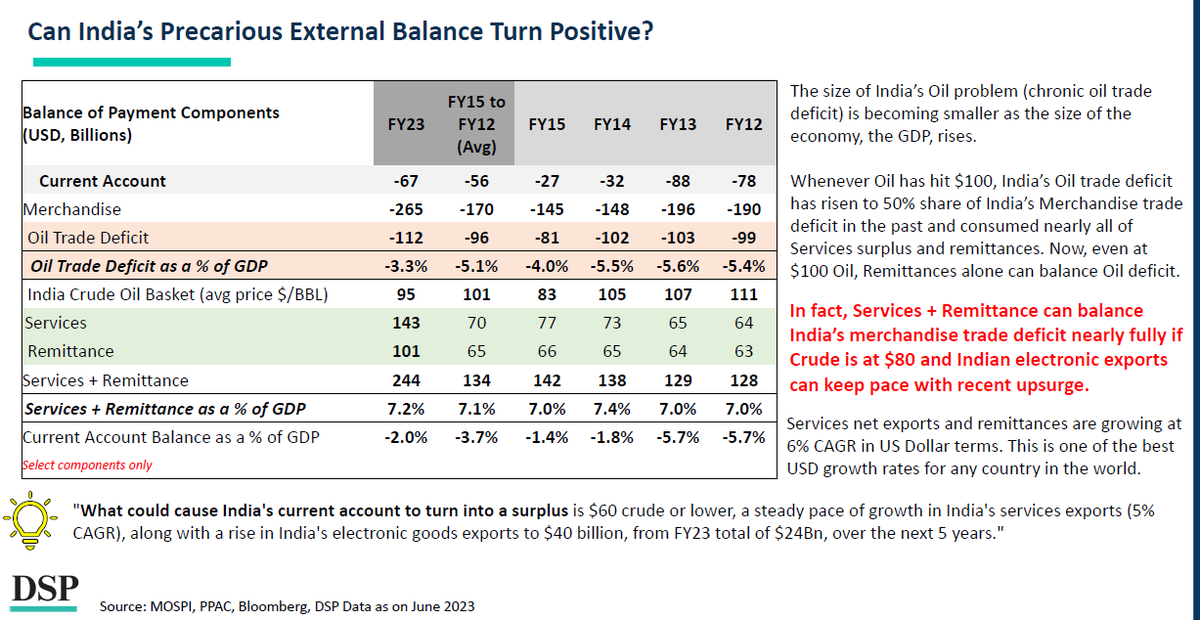 Can India's Precarious External Balance Turn Positive?

| Balance of Payment Components (USD, Billions) | FY23 | FY15 to FY12 (Avg) | FY15 | FY14 | FY13 | FY12 |
|---|---|---|---|---|---|---|
| Current Account | -67 | -56 | -27 | -32 | -88 | -78 |
| Merchandise | -265 | -170 | -145 | -148 | -196 | -190 |
| Oil Trade Deficit | -112 | -96 | -81 | -102 | -103 | -99 |
| Oil Trade Deficit as a % of GDP | -3.3% | -5.1% | -4.0% | -5.5% | -5.6% | -5.4% |
| India Crude Oil Basket (avg price $/BBL) | 95 | 101 | 83 | 105 | 107 | 111 |
| Services | 143 | 70 | 77 | 73 | 65 | 64 |
| Remittance | 101 | 65 | 66 | 65 | 64 | 63 |
| Services + Remittance | 244 | 134 | 142 | 138 | 129 | 128 |
| Services + Remittance as a % of GDP | 7.2% | 7.1% | 7.0% | 7.4% | 7.0% | 7.0% |
| Current Account Balance as a % of GDP | -2.0% | -3.7% | -1.4% | -1.8% | -5.7% | -5.7% |

Select components only

The size of India's Oil problem (chronic oil trade deficit) is becoming smaller as the size of the economy, the GDP, rises.

Whenever Oil has hit $100, India's Oil trade deficit has risen to 50% share of India's Merchandise trade deficit in the past and consumed nearly all of Services surplus and remittances. Now, even at $100 Oil, Remittances alone can balance Oil deficit.

In fact, Services + Remittance can balance India's merchandise trade deficit nearly fully if Crude is at $80 and Indian electronic exports can keep pace with recent upsurge.

Services net exports and remittances are growing at 6% CAGR in US Dollar terms. This is one of the best USD growth rates for any country in the world.

"What could cause India's current account to turn into a surplus is $60 crude or lower, a steady pace of growth in India's services exports (5% CAGR), along with a rise in India's electronic goods exports to $40 billion, from FY23 total of $24Bn, over the next 5 years."

DSP

Source: MOSPI, PPAC, Bloomberg, DSP Data as on June 2023